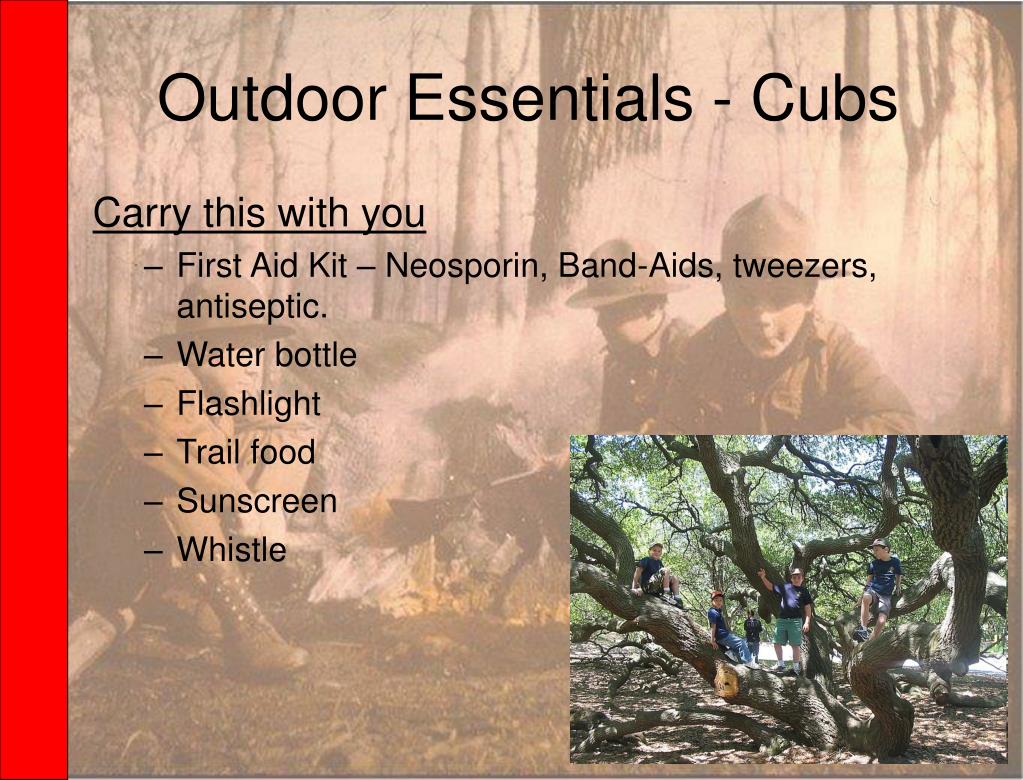 Outdoor Essentials - Cubs

Carry this with you

– First Aid Kit – Neosporin, Band-Aids, tweezers, antiseptic.
– Water bottle
– Flashlight
– Trail food
– Sunscreen
– Whistle